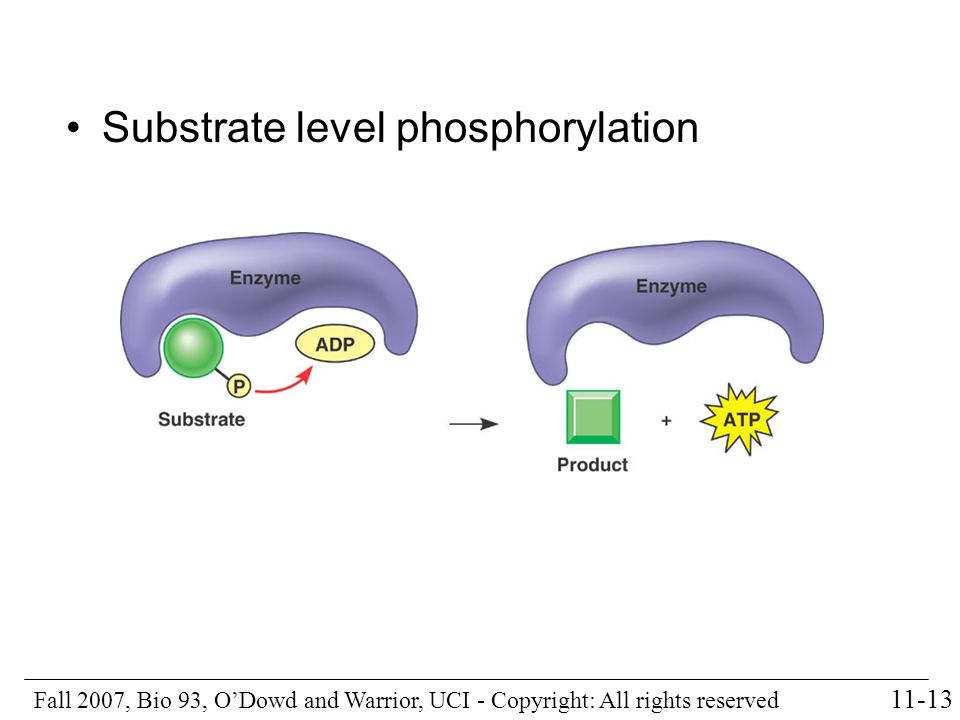 • Substrate level phosphorylation

Enzyme

ADP

P

Substrate

Enzyme

Product

+

ATP

Fall 2007, Bio 93, O'Dowd and Warrior, UCI - Copyright: All rights reserved

11-13